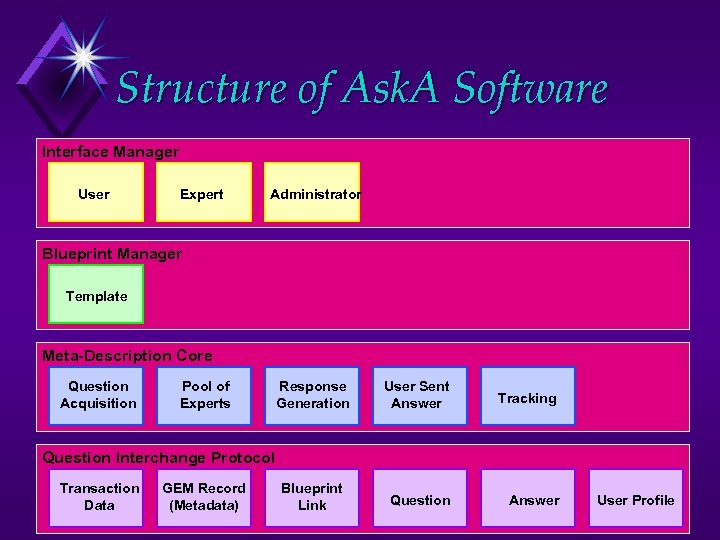 Structure of AskA Software

Interface Manager

User

Expert

Administrator

Blueprint Manager

Template

Meta-Description Core

Question Acquisition

Pool of Experts

Response Generation

User Sent Answer

Tracking

Question Interchange Protocol

Transaction Data

GEM Record (Metadata)

Blueprint Link

Question

Answer

User Profile